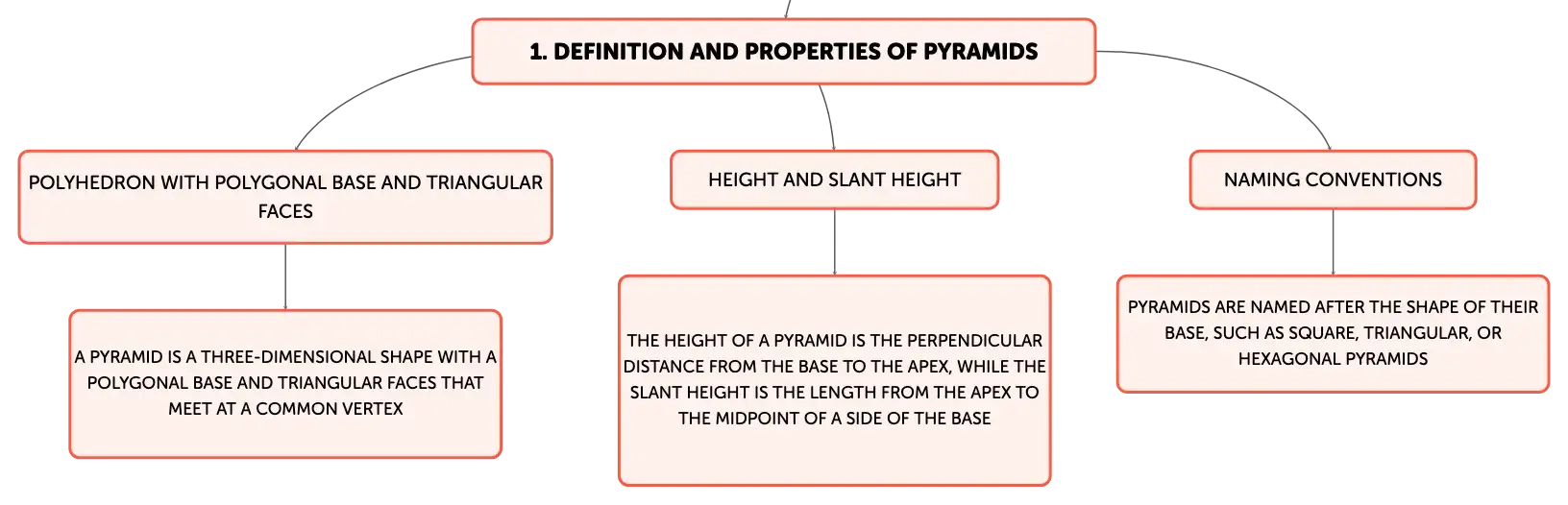 1. DEFINITION AND PROPERTIES OF PYRAMIDS

POLYHEDRON WITH POLYGONAL BASE AND TRIANGULAR FACES

A PYRAMID IS A THREE-DIMENSIONAL SHAPE WITH A POLYGONAL BASE AND TRIANGULAR FACES THAT MEET AT A COMMON VERTEX

HEIGHT AND SLANT HEIGHT

THE HEIGHT OF A PYRAMID IS THE PERPENDICULAR DISTANCE FROM THE BASE TO THE APEX, WHILE THE SLANT HEIGHT IS THE LENGTH FROM THE APEX TO THE MIDPOINT OF A SIDE OF THE BASE

NAMING CONVENTIONS

PYRAMIDS ARE NAMED AFTER THE SHAPE OF THEIR BASE, SUCH AS SQUARE, TRIANGULAR, OR HEXAGONAL PYRAMIDS